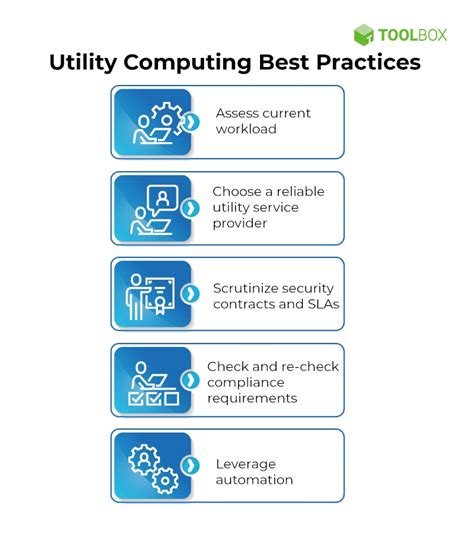 TOOLBOX

Utility Computing Best Practices

Assess current workload

Choose a reliable utility service provider

Scrutinize security contracts and SLAs

Check and re-check compliance requirements

Leverage automation